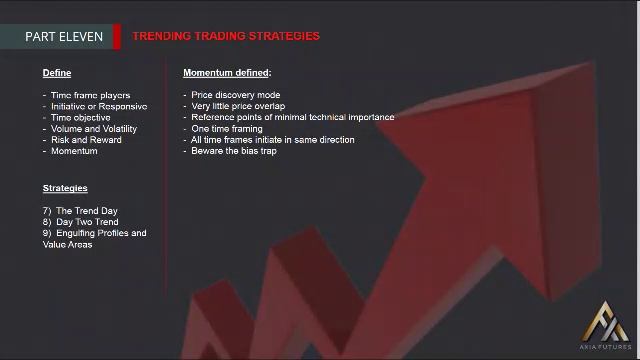 PART ELEVEN

TRENDING TRADING STRATEGIES

Define

- Time frame players
- Initiative or Responsive
- Time objective
- Volume and Volatility
- Risk and Reward
- Momentum

Strategies

7) The Trend Day
8) Day Two Trend
9) Engulfing Profiles and Value Areas

Momentum defined:

- Price discovery mode
- Very little price overlap
- Reference points of minimal technical importance
- One time framing
- All time frames initiate in same direction
- Beware the bias trap

AXIA FUTURES